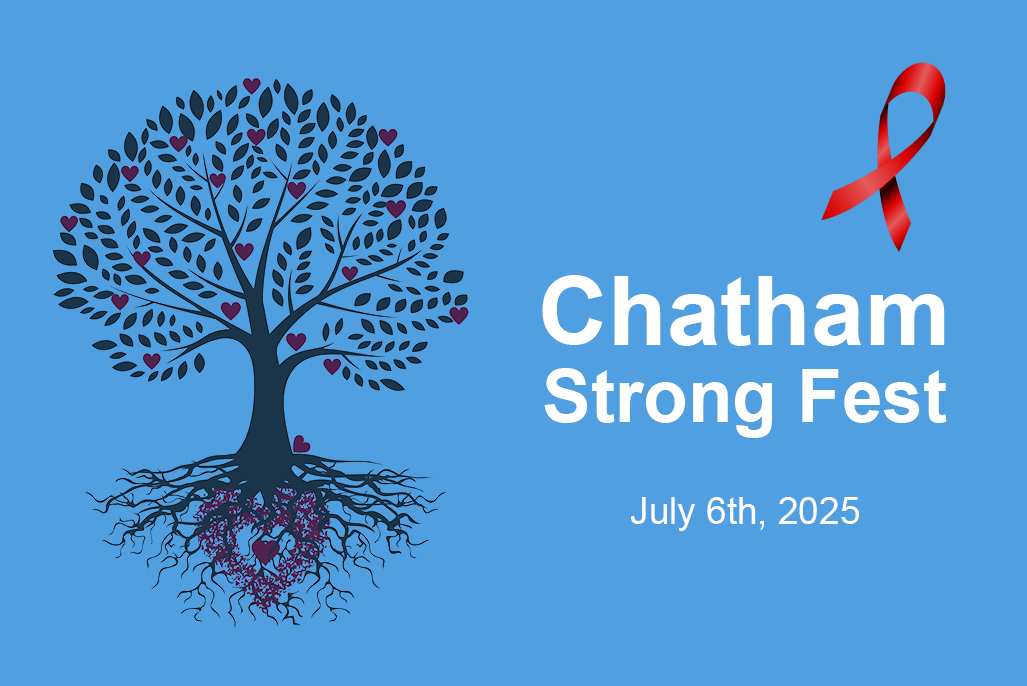 Chatham
Strong Fest

July 6th, 2025